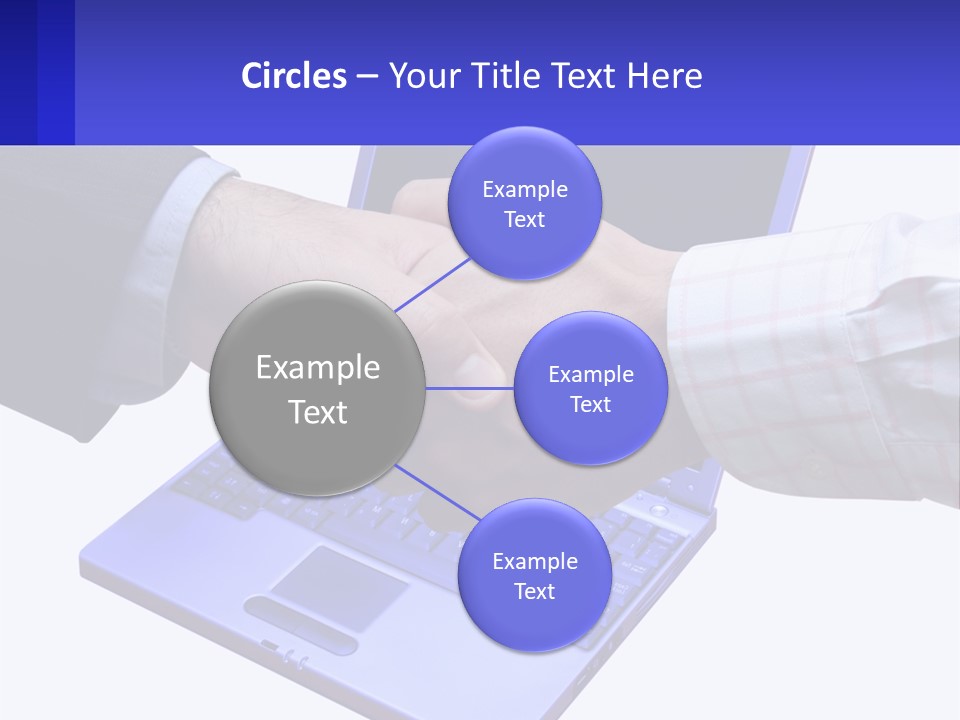 Circles – Your Title Text Here

Example Text

Example Text

Example Text

Example Text